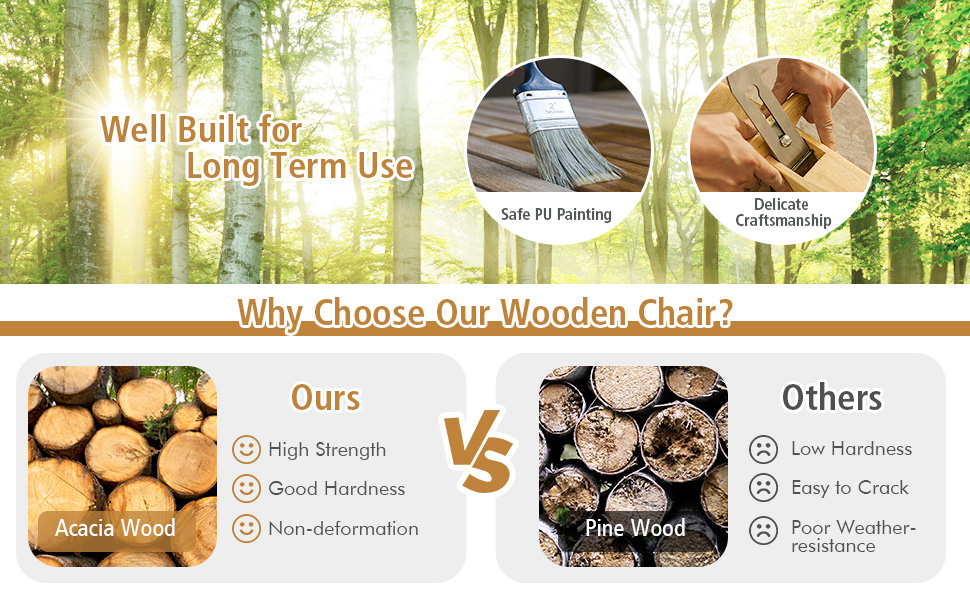 Well Built for
Long Term Use

Safe PU Painting

Delicate Craftsmanship

Why Choose Our Wooden Chair?

Acacia Wood

Ours

High Strength

Good Hardness

Non-deformation

VS

Pine Wood

Others

Low Hardness

Easy to Crack

Poor Weather-resistance